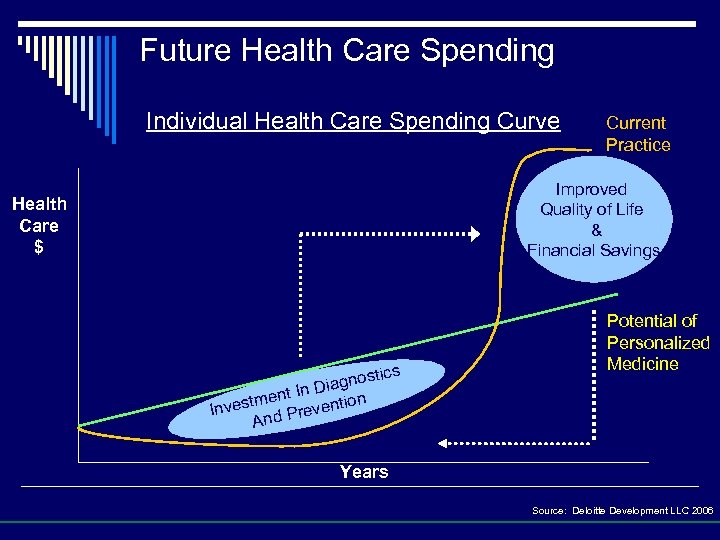 Future Health Care Spending

Individual Health Care Spending Curve

Current Practice

Health Care $

Improved Quality of Life & Financial Savings

Potential of Personalized Medicine

Investment In Diagnostics And Prevention

Years

Source: Deloitte Development LLC 2006